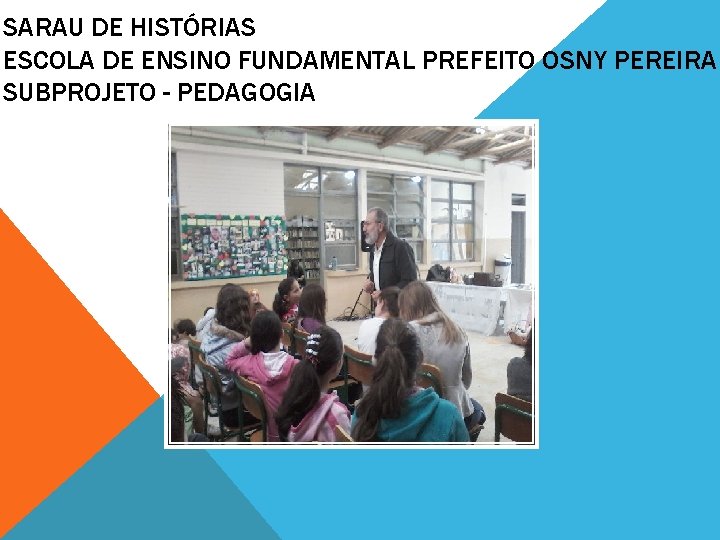 SARAU DE HISTÓRIAS
ESCOLA DE ENSINO FUNDAMENTAL PREFEITO OSNY PEREIRA
SUBPROJETO - PEDAGOGIA